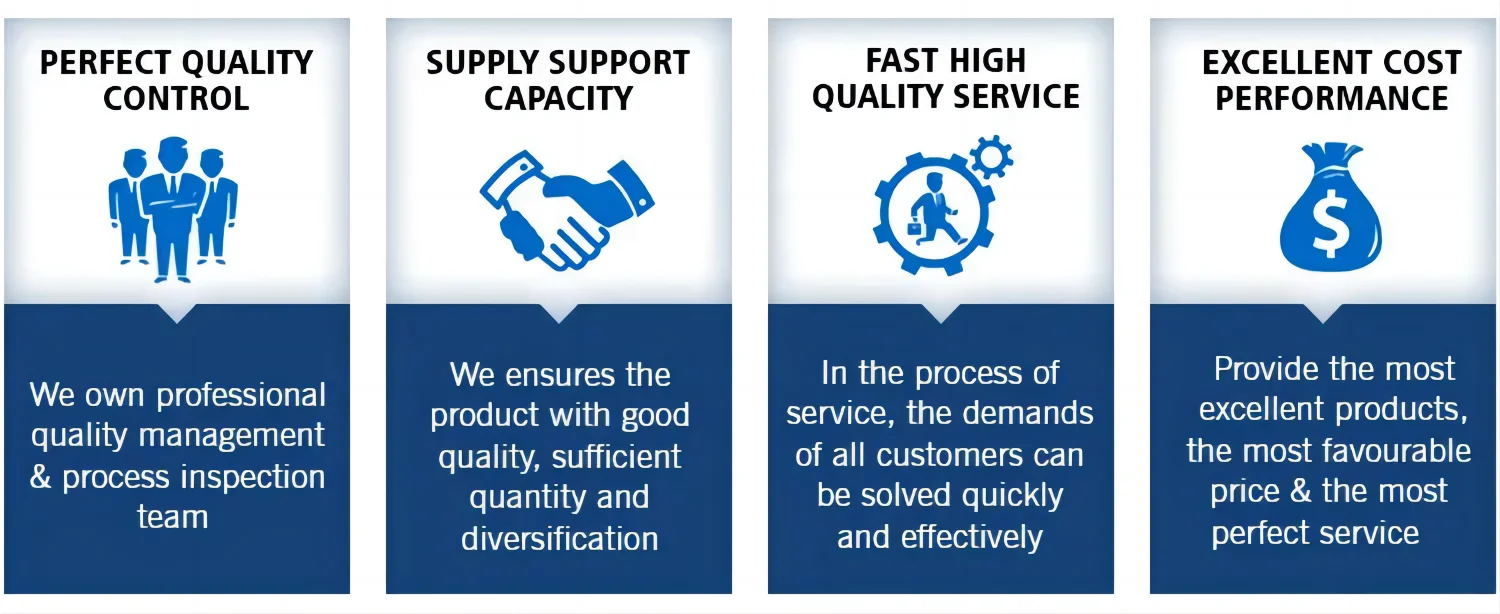 PERFECT QUALITY CONTROL

We own professional quality management & process inspection team

SUPPLY SUPPORT CAPACITY

We ensures the product with good quality, sufficient quantity and diversification

FAST HIGH QUALITY SERVICE

In the process of service, the demands of all customers can be solved quickly and effectively

EXCELLENT COST PERFORMANCE

$

Provide the most excellent products, the most favourable price & the most perfect service